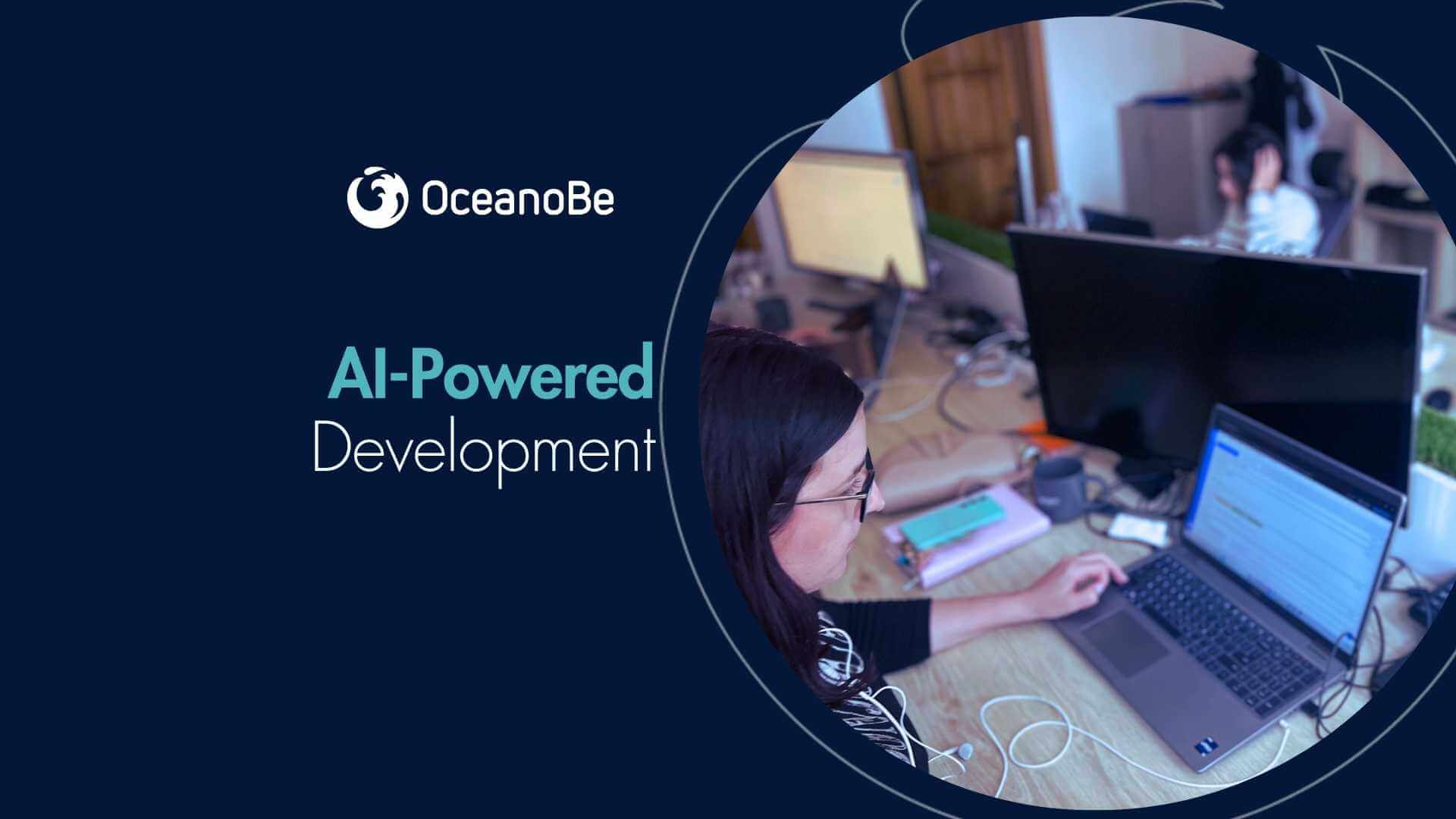 OceanoBe

AI-Powered
Development